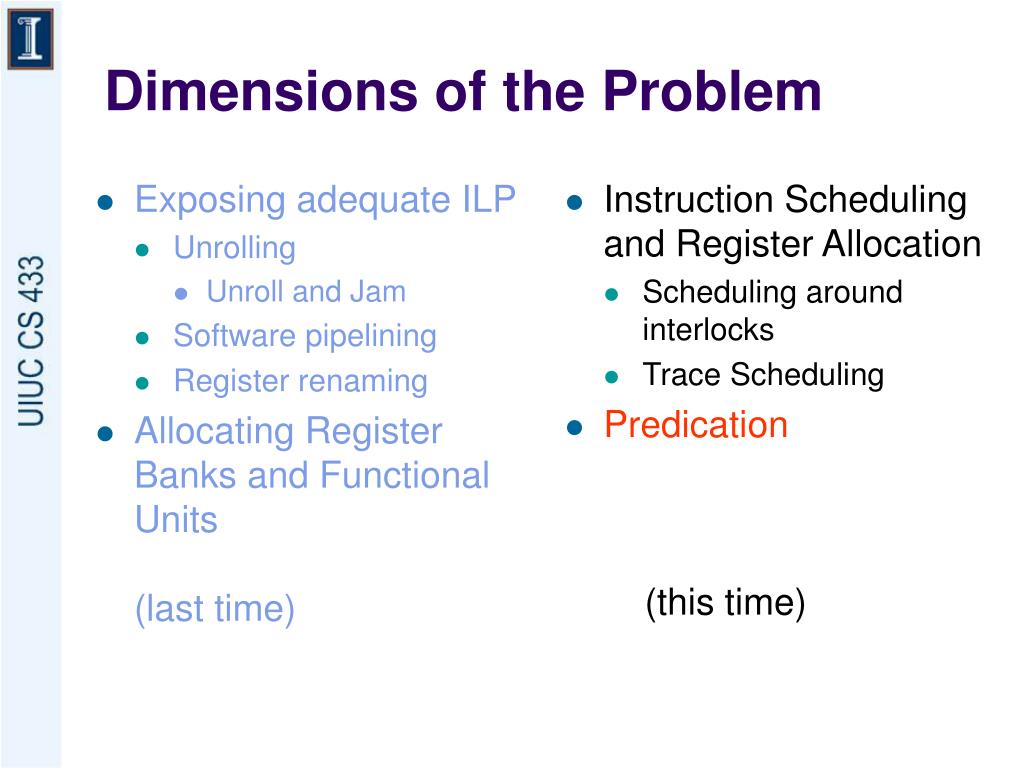 UIUC CS 433

Dimensions of the Problem

- Exposing adequate ILP
  - Unrolling
    - Unroll and Jam
  - Software pipelining
  - Register renaming
- Allocating Register Banks and Functional Units

(last time)

- Instruction Scheduling and Register Allocation
  - Scheduling around interlocks
  - Trace Scheduling
- Predication

(this time)